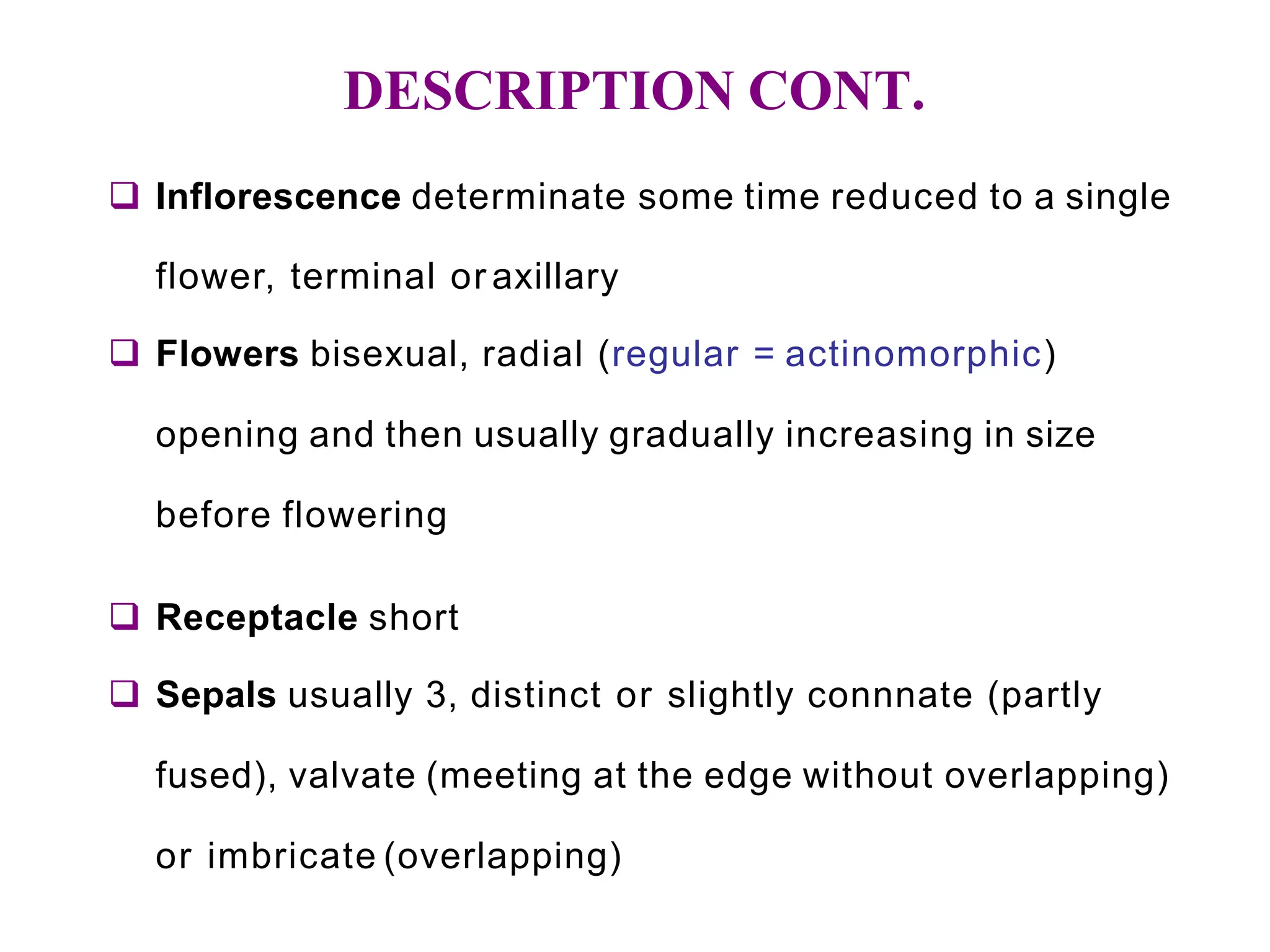 DESCRIPTION CONT.

❑ Inflorescence determinate some time reduced to a single flower, terminal or axillary

❑ Flowers bisexual, radial (regular = actinomorphic) opening and then usually gradually increasing in size before flowering

❑ Receptacle short

❑ Sepals usually 3, distinct or slightly connnate (partly fused), valvate (meeting at the edge without overlapping) or imbricate (overlapping)